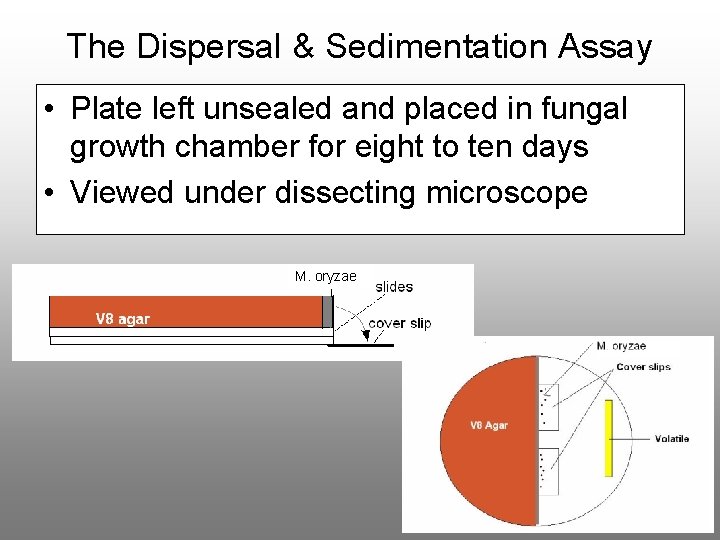 The Dispersal & Sedimentation Assay

• Plate left unsealed and placed in fungal growth chamber for eight to ten days
• Viewed under dissecting microscope

M. oryzae
slides
V8 agar
cover slip

M. oryzae
Cover slips
V8 Agar
Volatile